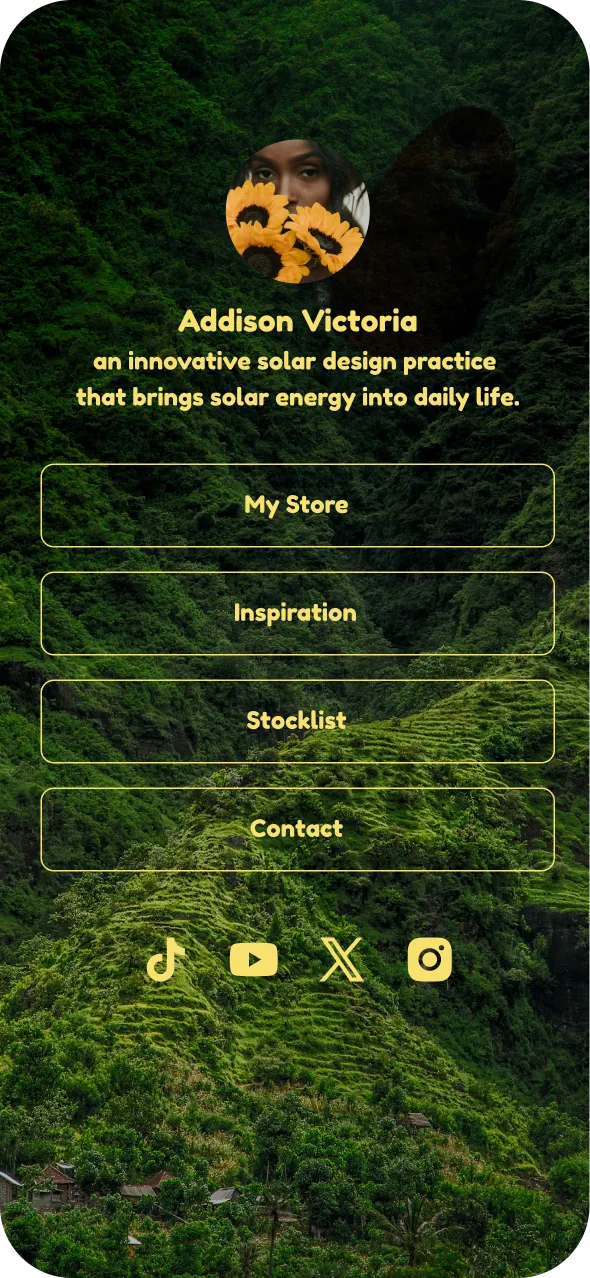 Addison Victoria

an innovative solar design practice that brings solar energy into daily life.

My Store

Inspiration

Stocklist

Contact